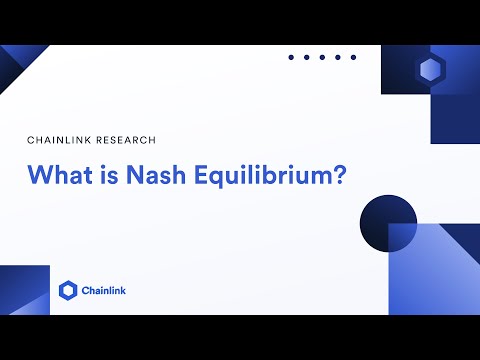 CHAINLINK RESEARCH

What is Nash Equilibrium?

Chainlink